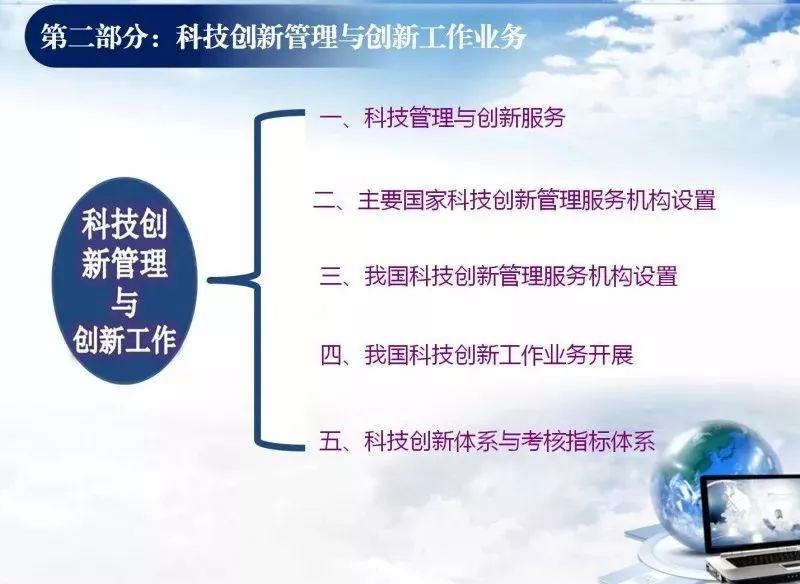 第二部分：科技创新管理与创新工作业务

科技创新管理与创新工作

一、科技管理与创新服务

二、主要国家科技创新管理服务机构设置

三、我国科技创新管理服务机构设置

四、我国科技创新工作业务开展

五、科技创新体系与考核指标体系